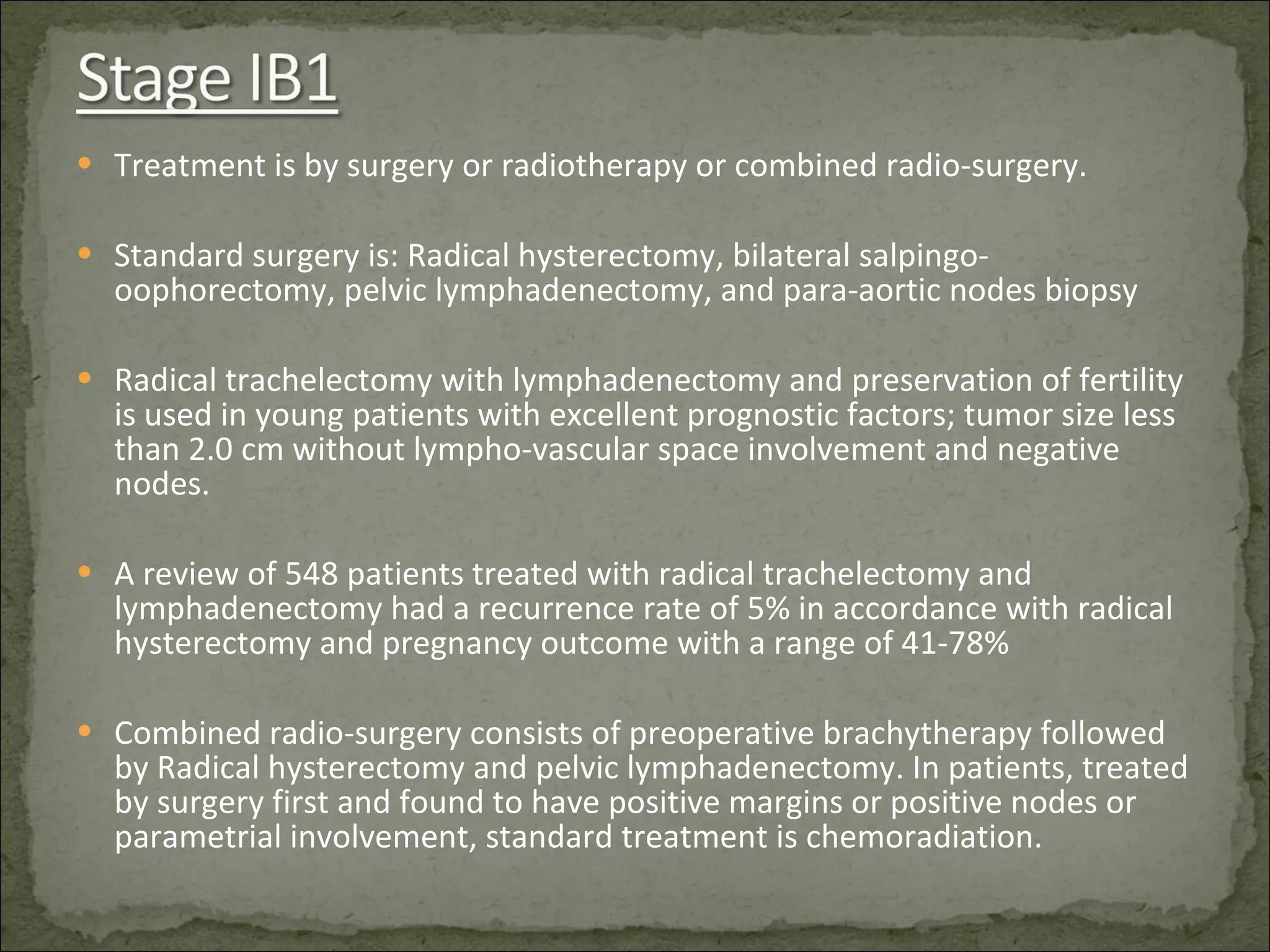 Stage IB1

• Treatment is by surgery or radiotherapy or combined radio-surgery.

• Standard surgery is: Radical hysterectomy, bilateral salpingo-oophorectomy, pelvic lymphadenectomy, and para-aortic nodes biopsy

• Radical trachelectomy with lymphadenectomy and preservation of fertility is used in young patients with excellent prognostic factors; tumor size less than 2.0 cm without lympho-vascular space involvement and negative nodes.

• A review of 548 patients treated with radical trachelectomy and lymphadenectomy had a recurrence rate of 5% in accordance with radical hysterectomy and pregnancy outcome with a range of 41-78%

• Combined radio-surgery consists of preoperative brachytherapy followed by Radical hysterectomy and pelvic lymphadenectomy. In patients, treated by surgery first and found to have positive margins or positive nodes or parametrial involvement, standard treatment is chemoradiation.